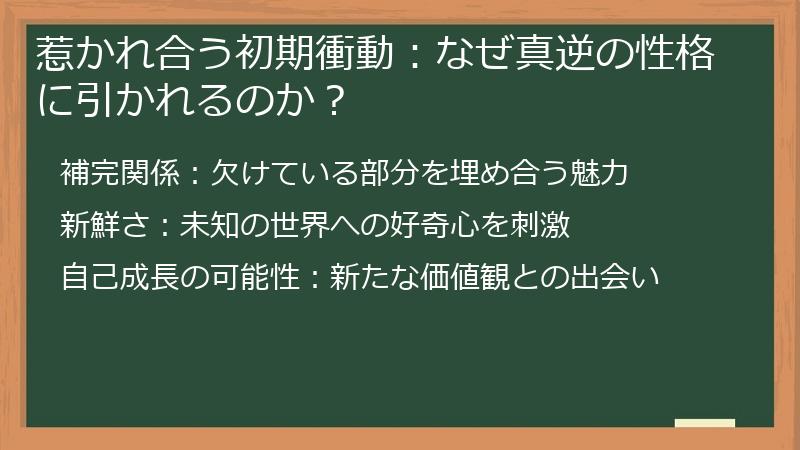 惹かれ合う初期衝動：なぜ真逆の性格に引かれるのか？

補完関係：欠けている部分を埋め合う魅力

新鮮さ：未知の世界への好奇心を刺激

自己成長の可能性：新たな価値観との出会い